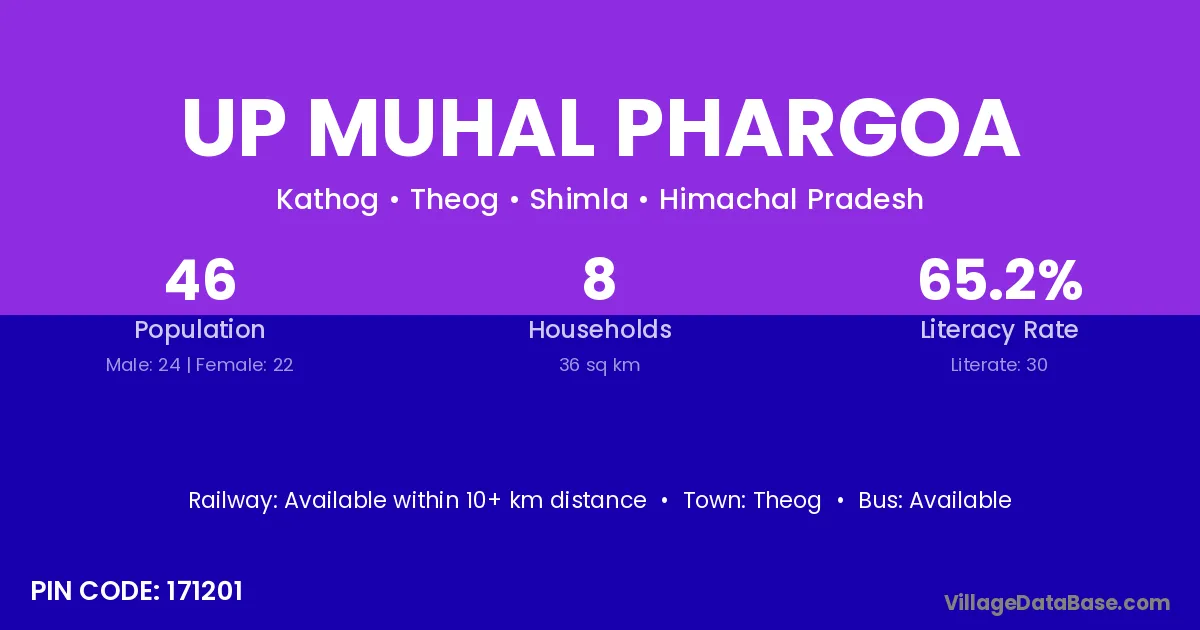 UP MUHAL PHARGOA

Kathog • Theog • Shimla • Himachal Pradesh

46
Population
Male: 24 | Female: 22

8
Households
36 sq km

65.2%
Literacy Rate
Literate: 30

Railway: Available within 10+ km distance • Town: Theog • Bus: Available

PIN CODE: 171201

VillageDataBase.com